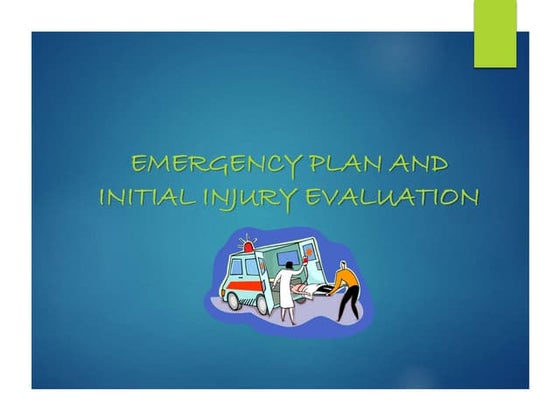 EMERGENCY PLAN AND INITIAL INJURY EVALUATION